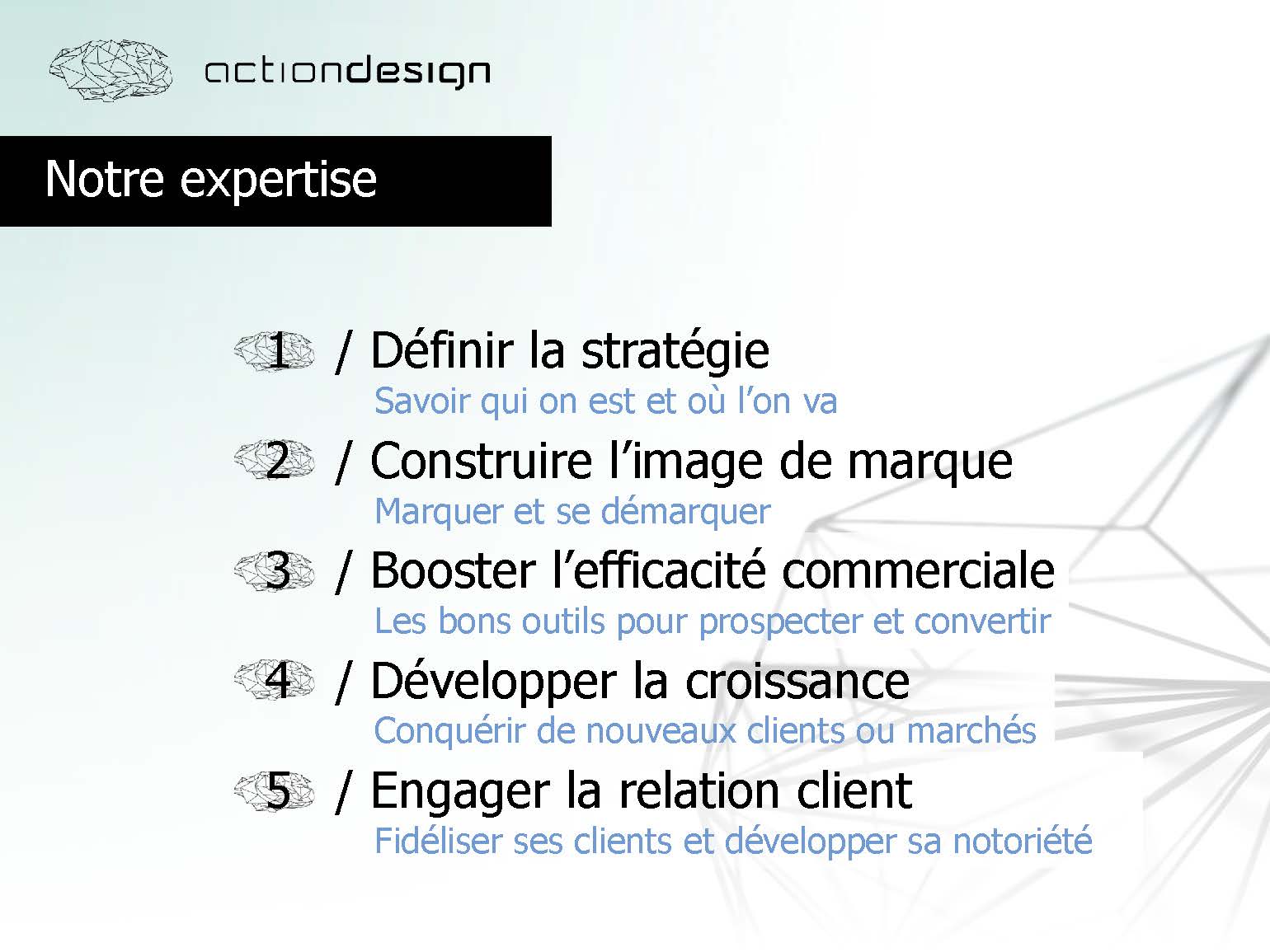 actiondesign

Notre expertise

1 / Définir la stratégie
Savoir qui on est et où l'on va

2 / Construire l'image de marque
Marquer et se démarquer

3 / Booster l'efficacité commerciale
Les bons outils pour prospecter et convertir

4 / Développer la croissance
Conquérir de nouveaux clients ou marchés

5 / Engager la relation client
Fidéliser ses clients et développer sa notoriété